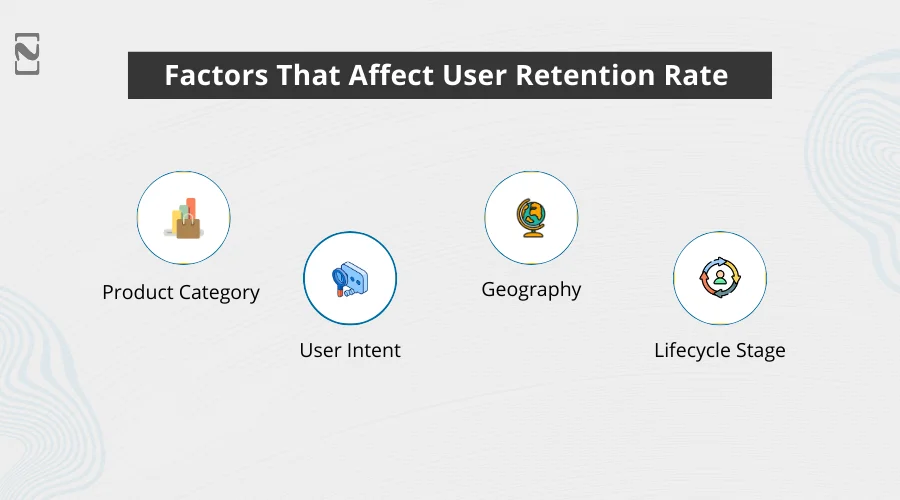 Factors That Affect User Retention Rate

Product Category

User Intent

Geography

Lifecycle Stage